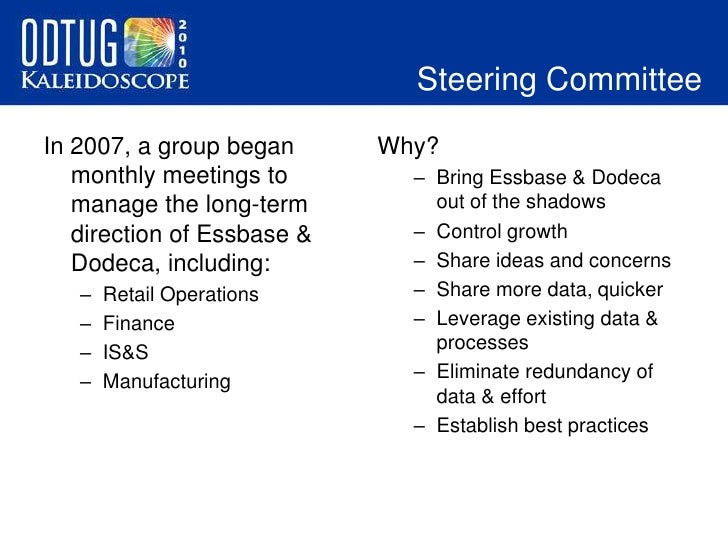 ODTUG 2010 KALEIDOSCOPE

Steering Committee

In 2007, a group began monthly meetings to manage the long-term direction of Essbase & Dodeca, including:
– Retail Operations
– Finance
– IS&S
– Manufacturing

Why?
– Bring Essbase & Dodeca out of the shadows
– Control growth
– Share ideas and concerns
– Share more data, quicker
– Leverage existing data & processes
– Eliminate redundancy of data & effort
– Establish best practices